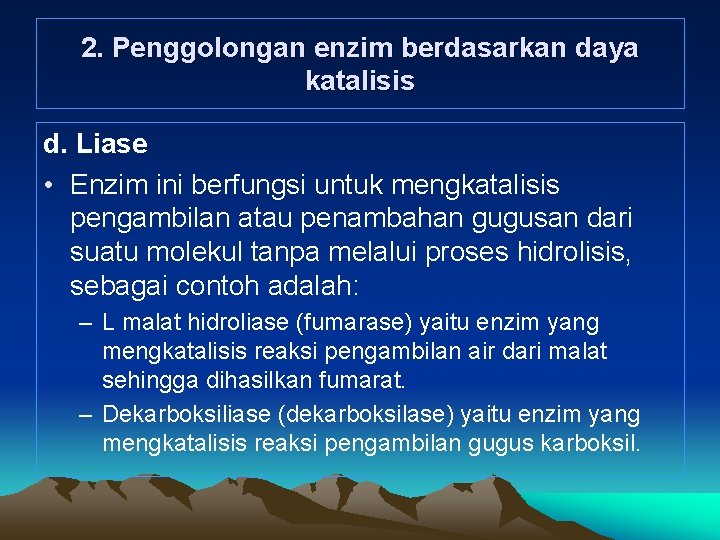 2. Penggolongan enzim berdasarkan daya katalisis

d. Liase

• Enzim ini berfungsi untuk mengkatalisis pengambilan atau penambahan gugusan dari suatu molekul tanpa melalui proses hidrolisis, sebagai contoh adalah:

– L malat hidroliase (fumarase) yaitu enzim yang mengkatalisis reaksi pengambilan air dari malat sehingga dihasilkan fumarat.

– Dekarboksiliase (dekarboksilase) yaitu enzim yang mengkatalisis reaksi pengambilan gugus karboksil.